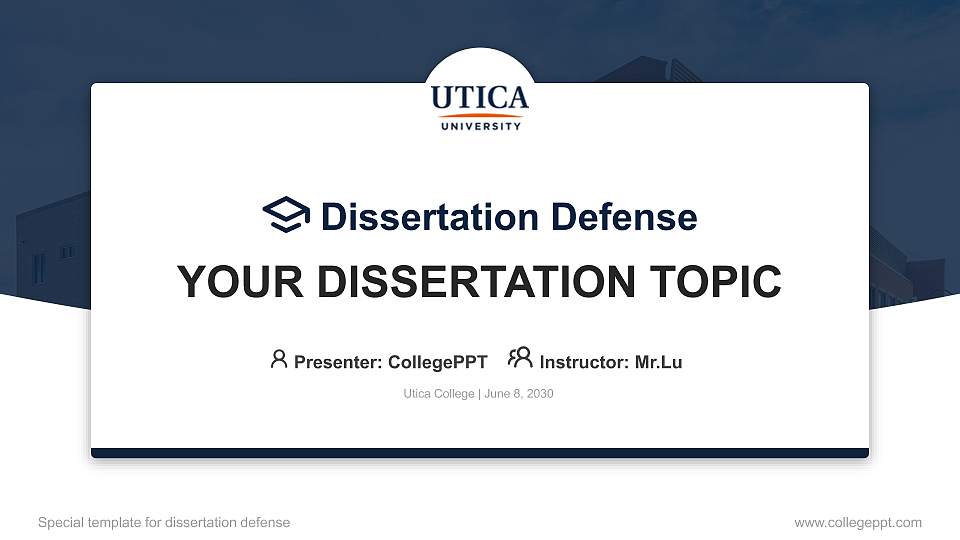 UTICA
UNIVERSITY

Dissertation Defense

YOUR DISSERTATION TOPIC

Presenter: CollegePPT Instructor: Mr.Lu

Utica College | June 8, 2030

Special template for dissertation defense

www.collegeppt.com